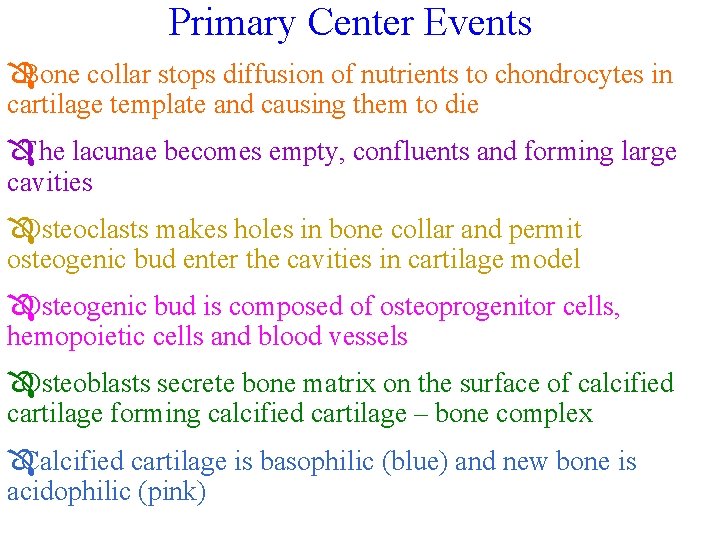 Primary Center Events

Bone collar stops diffusion of nutrients to chondrocytes in cartilage template and causing them to die

The lacunae becomes empty, confluents and forming large cavities

Osteoclasts makes holes in bone collar and permit osteogenic bud enter the cavities in cartilage model

Osteogenic bud is composed of osteoprogenitor cells, hemopoietic cells and blood vessels

Osteoblasts secrete bone matrix on the surface of calcified cartilage forming calcified cartilage – bone complex

Calcified cartilage is basophilic (blue) and new bone is acidophilic (pink)